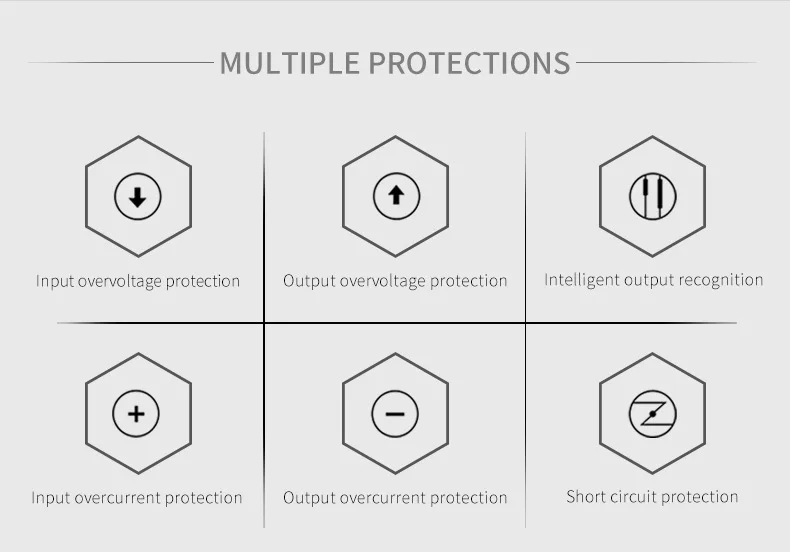 MULTIPLE PROTECTIONS

Input overvoltage protection

Output overvoltage protection

Intelligent output recognition

Input overcurrent protection

Output overcurrent protection

Short circuit protection